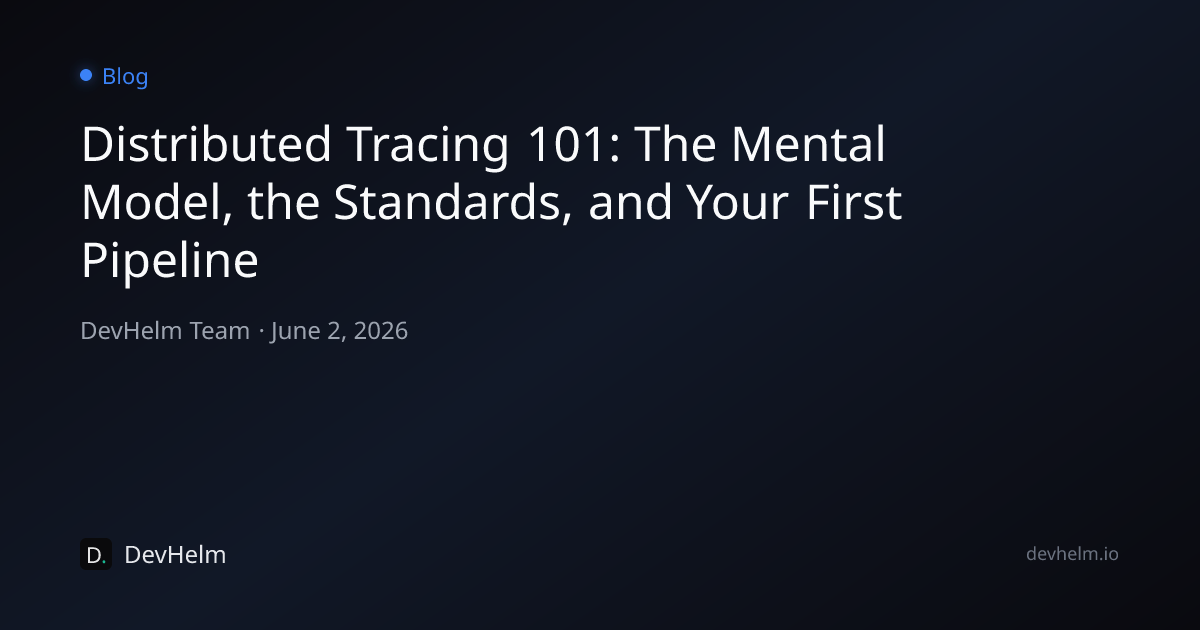 • Blog

Distributed Tracing 101: The Mental Model, the Standards, and Your First Pipeline

DevHelm Team · June 2, 2026

D. DevHelm

devhelm.io